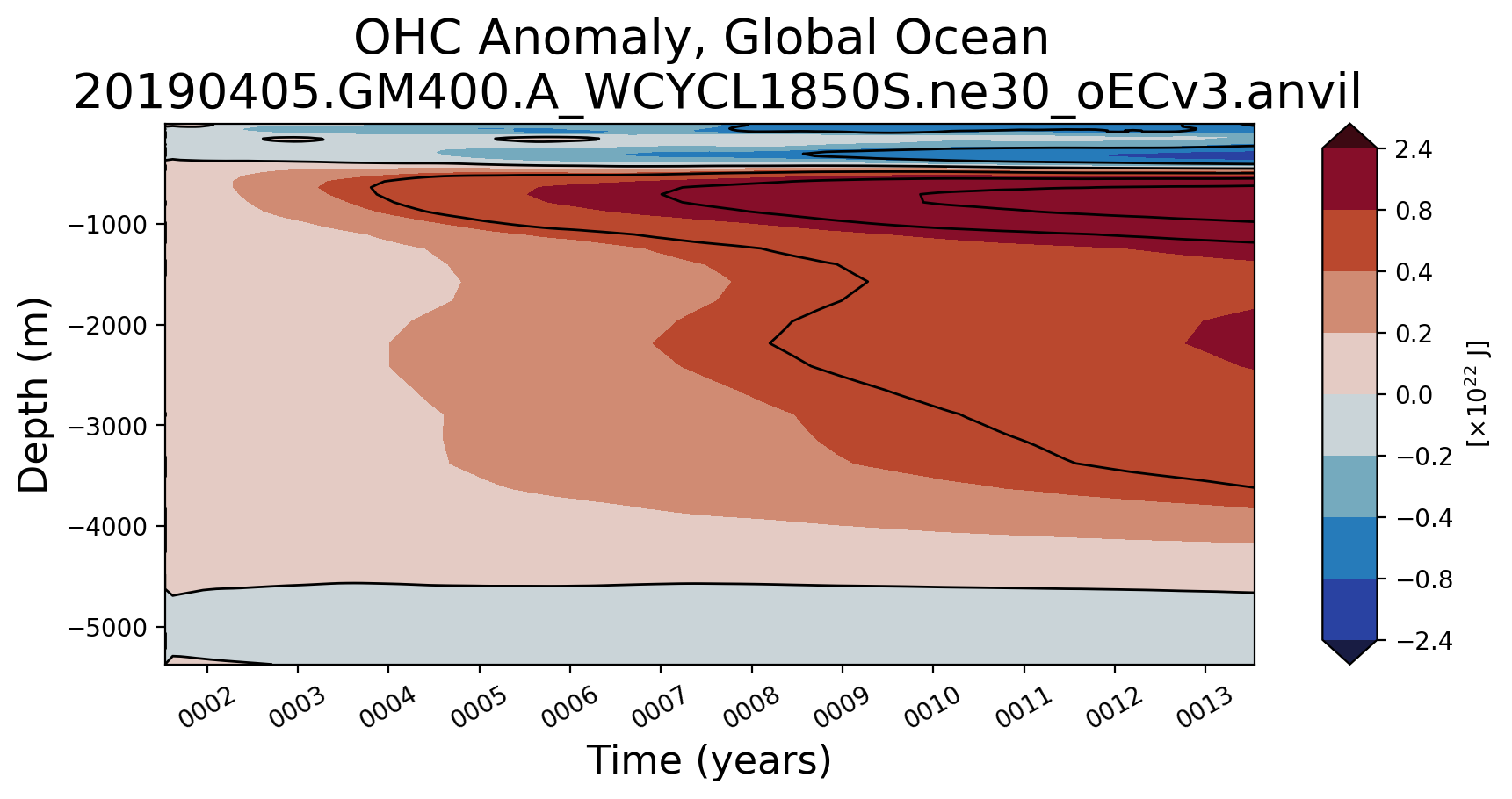 OHC Anomaly, Global Ocean
20190405.GM400.A_WCYCL1850S.ne30_oECv3.anvil

Depth (m)
−1000
−2000
−3000
−4000
−5000

0002
0003
0004
0005
0006
0007
0008
0009
0010
0011
0012
0013
Time (years)

2.4
0.8
0.4
0.2
0.0
−0.2
−0.4
−0.8
−2.4
[$\times 10^{22}$ J]